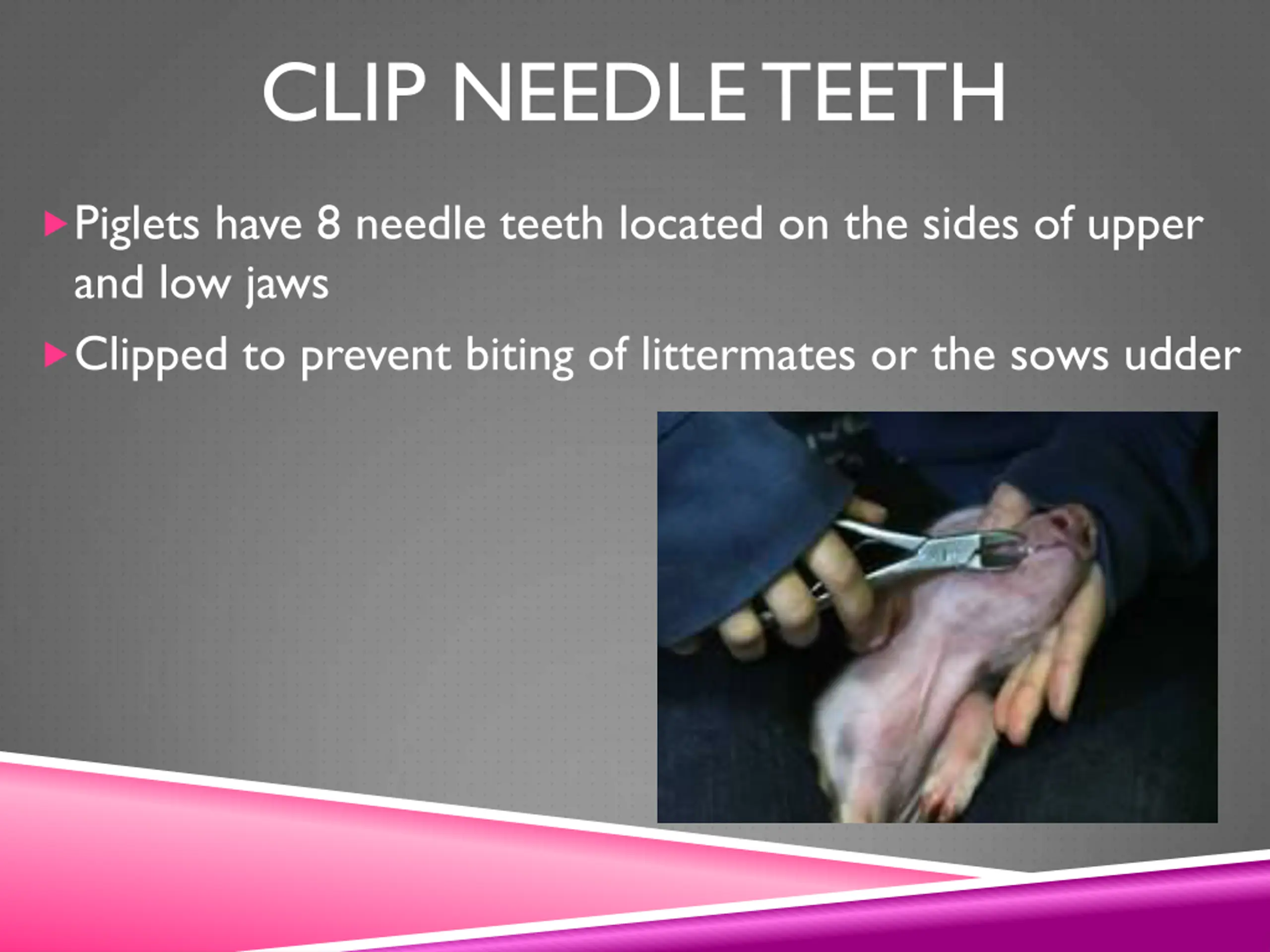 CLIP NEEDLE TEETH

Piglets have 8 needle teeth located on the sides of upper and low jaws

Clipped to prevent biting of littermates or the sows udder